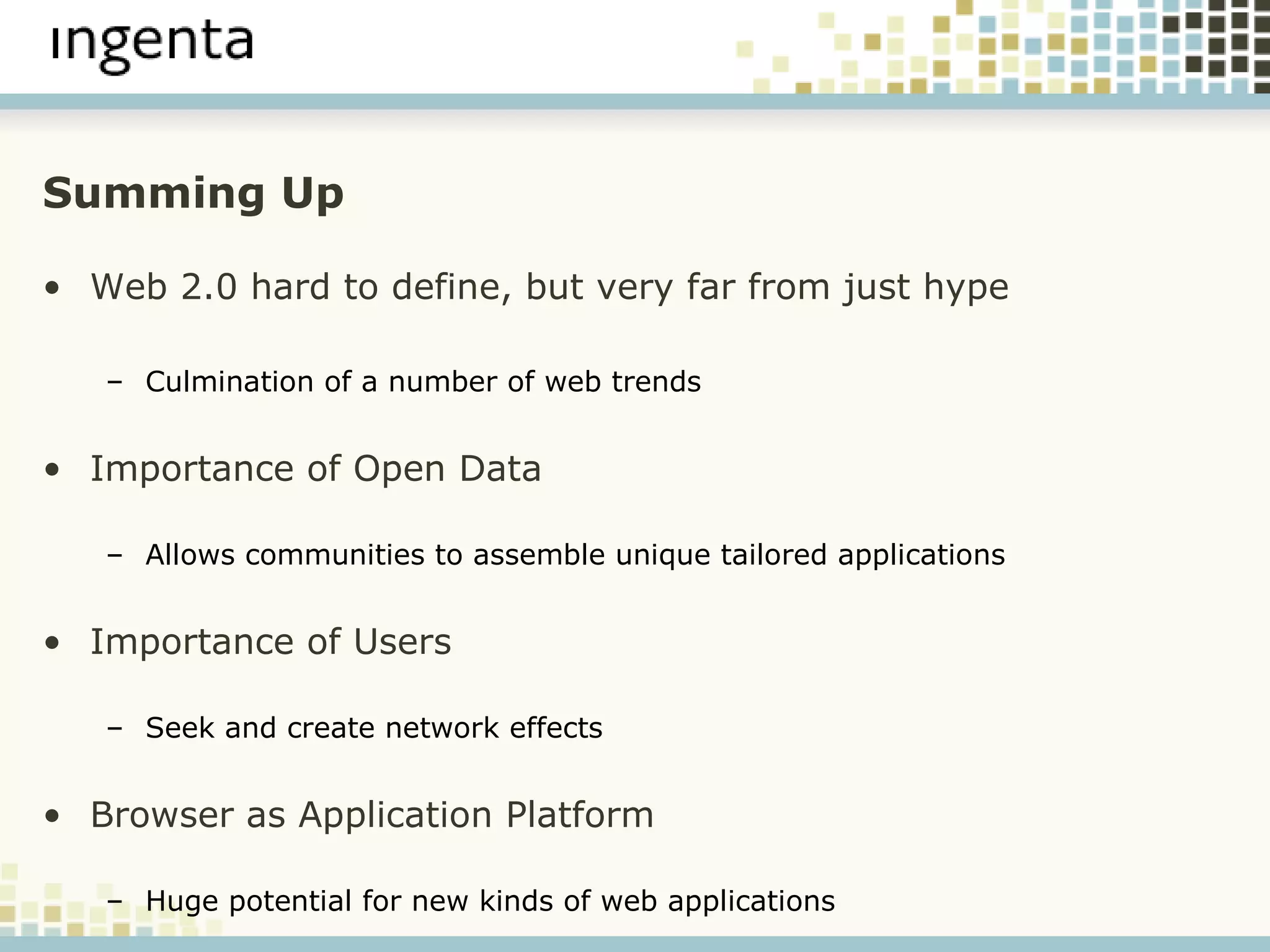 ingenta

Summing Up

• Web 2.0 hard to define, but very far from just hype

– Culmination of a number of web trends

• Importance of Open Data

– Allows communities to assemble unique tailored applications

• Importance of Users

– Seek and create network effects

• Browser as Application Platform

– Huge potential for new kinds of web applications